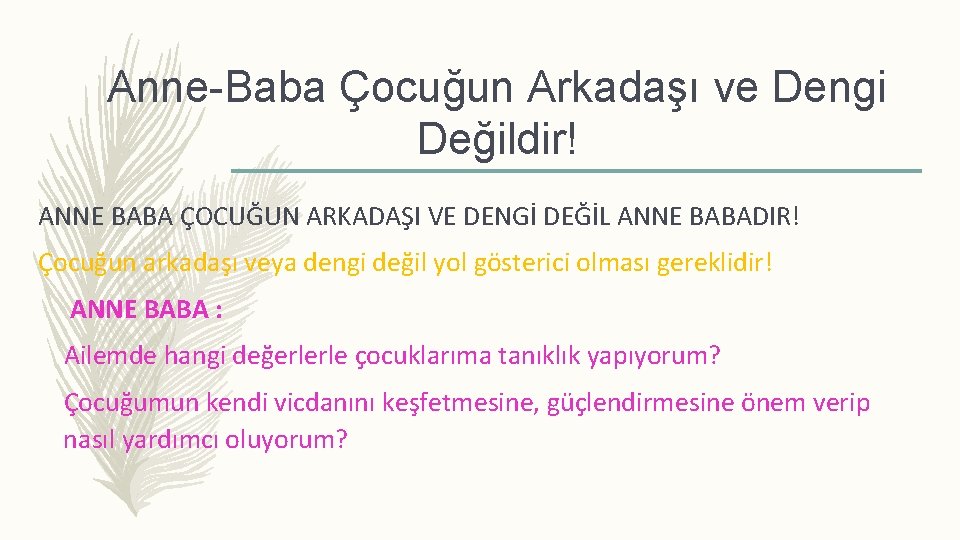 Anne-Baba Çocuğun Arkadaşı ve Dengi Değildir!

ANNE BABA ÇOCUĞUN ARKADAŞI VE DENGİ DEĞİL ANNE BABADIR!

Çocuğun arkadaşı veya dengi değil yol gösterici olması gereklidir!

ANNE BABA :

Ailemde hangi değerlerle çocuklarıma tanıklık yapıyorum?

Çocuğumun kendi vicdanını keşfetmesine, güçlendirmesine önem verip nasıl yardımcı oluyorum?